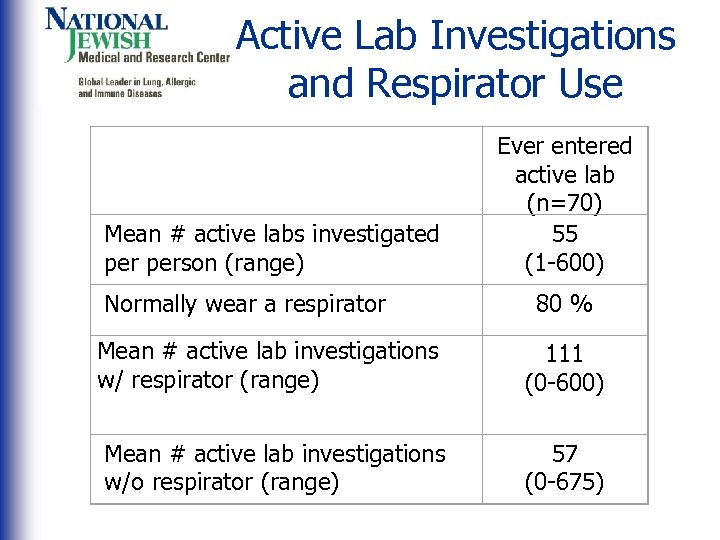 NATIONAL JEWISH Medical and Research Center

Global Leader in Lung, Allergic and Immune Diseases

Active Lab Investigations and Respirator Use

| | Ever entered active lab (n=70) |
|---|---|
| Mean # active labs investigated per person (range) | 55 (1-600) |
| Normally wear a respirator | 80 % |
| Mean # active lab investigations w/ respirator (range) | 111 (0-600) |
| Mean # active lab investigations w/o respirator (range) | 57 (0-675) |